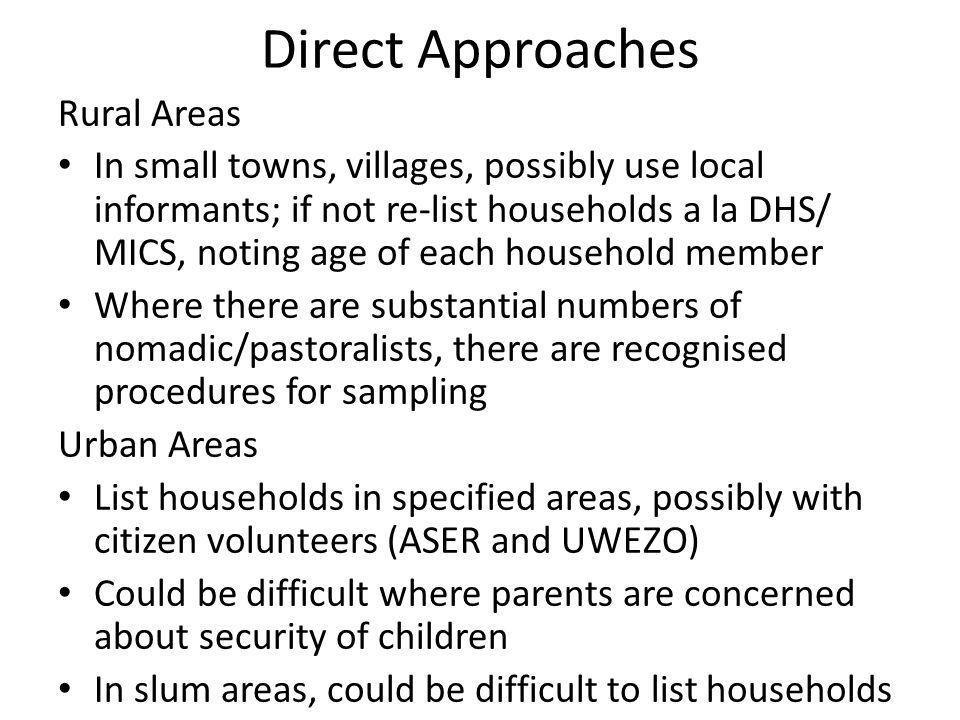 Direct Approaches

Rural Areas

• In small towns, villages, possibly use local informants; if not re-list households a la DHS/ MICS, noting age of each household member

• Where there are substantial numbers of nomadic/pastoralists, there are recognised procedures for sampling

Urban Areas

• List households in specified areas, possibly with citizen volunteers (ASER and UWEZO)

• Could be difficult where parents are concerned about security of children

• In slum areas, could be difficult to list households